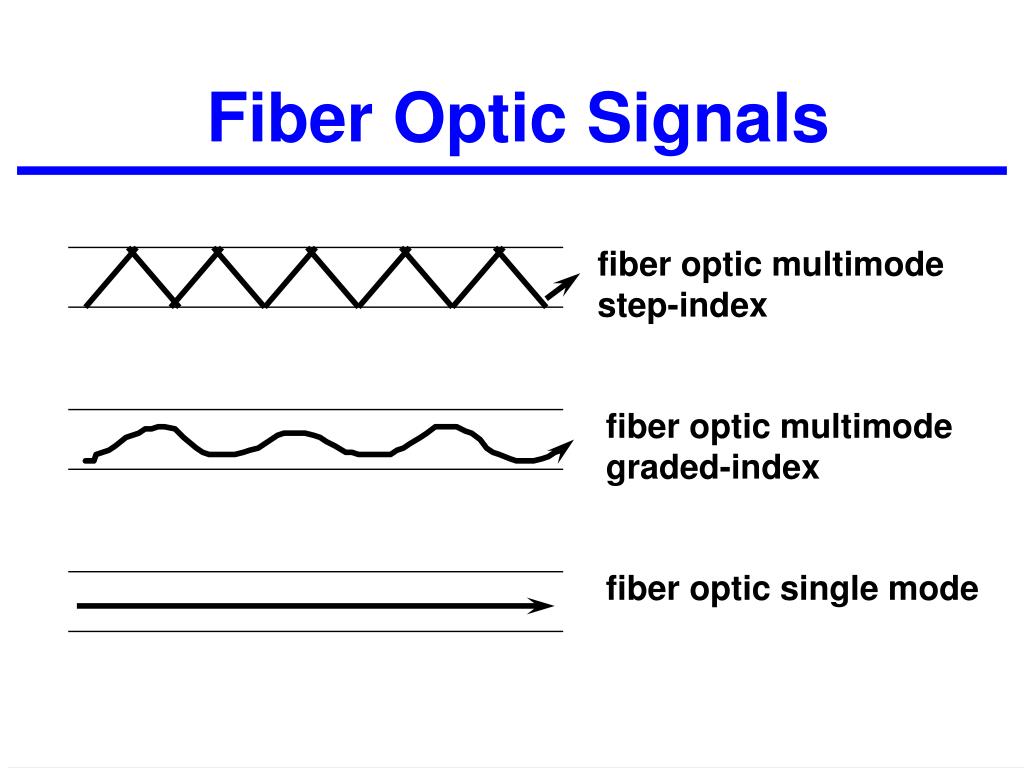 Fiber Optic Signals

fiber optic multimode step-index

fiber optic multimode graded-index

fiber optic single mode